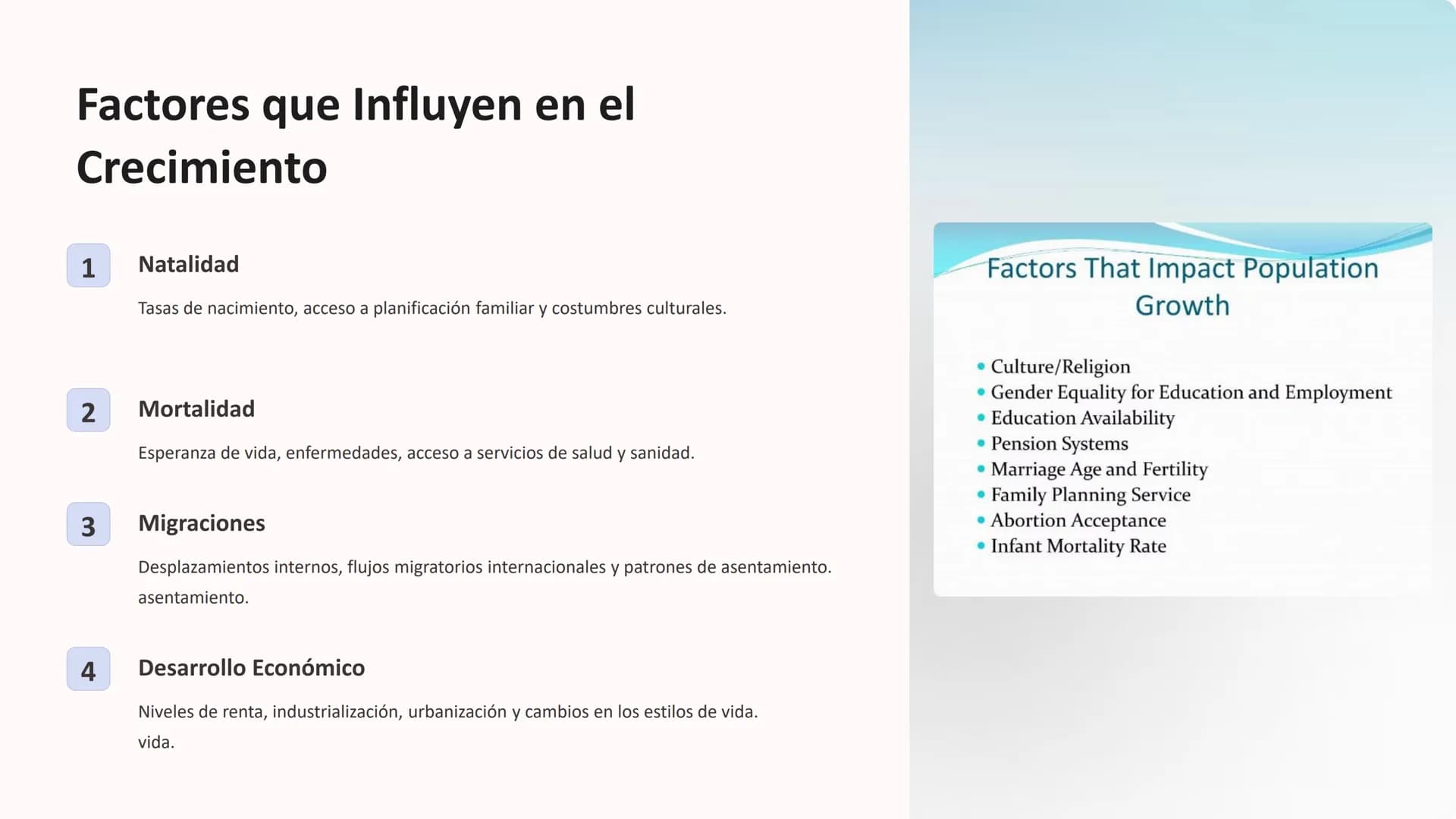 Factores que Influyen en el Crecimiento

1 Natalidad

Tasas de nacimiento, acceso a planificación familiar y costumbres culturales.

2 Mortalidad

Esperanza de vida, enfermedades, acceso a servicios de salud y sanidad.

3 Migraciones

Desplazamientos internos, flujos migratorios internacionales y patrones de asentamiento. asentamiento.

4 Desarrollo Económico

Niveles de renta, industrialización, urbanización y cambios en los estilos de vida. vida.

Factors That Impact Population Growth

• Culture/Religion
• Gender Equality for Education and Employment
• Education Availability
• Pension Systems
• Marriage Age and Fertility
• Family Planning Service
• Abortion Acceptance
• Infant Mortality Rate